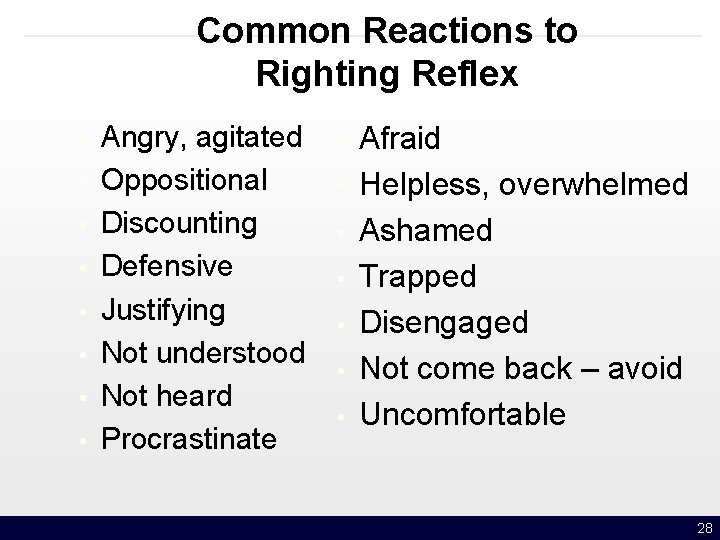 Common Reactions to Righting Reflex

- Angry, agitated
- Oppositional
- Discounting
- Defensive
- Justifying
- Not understood
- Not heard
- Procrastinate

- Afraid
- Helpless, overwhelmed
- Ashamed
- Trapped
- Disengaged
- Not come back – avoid
- Uncomfortable

28